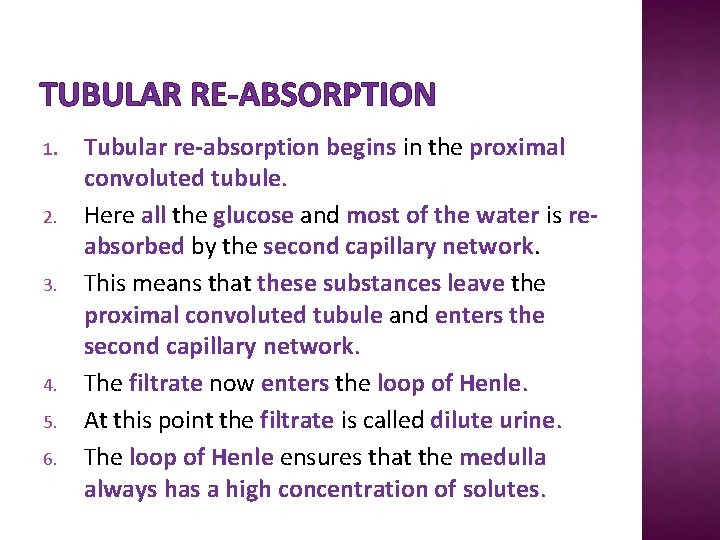 TUBULAR RE-ABSORPTION

1. Tubular re-absorption begins in the proximal convoluted tubule.
2. Here all the glucose and most of the water is re-absorbed by the second capillary network.
3. This means that these substances leave the proximal convoluted tubule and enters the second capillary network.
4. The filtrate now enters the loop of Henle.
5. At this point the filtrate is called dilute urine.
6. The loop of Henle ensures that the medulla always has a high concentration of solutes.